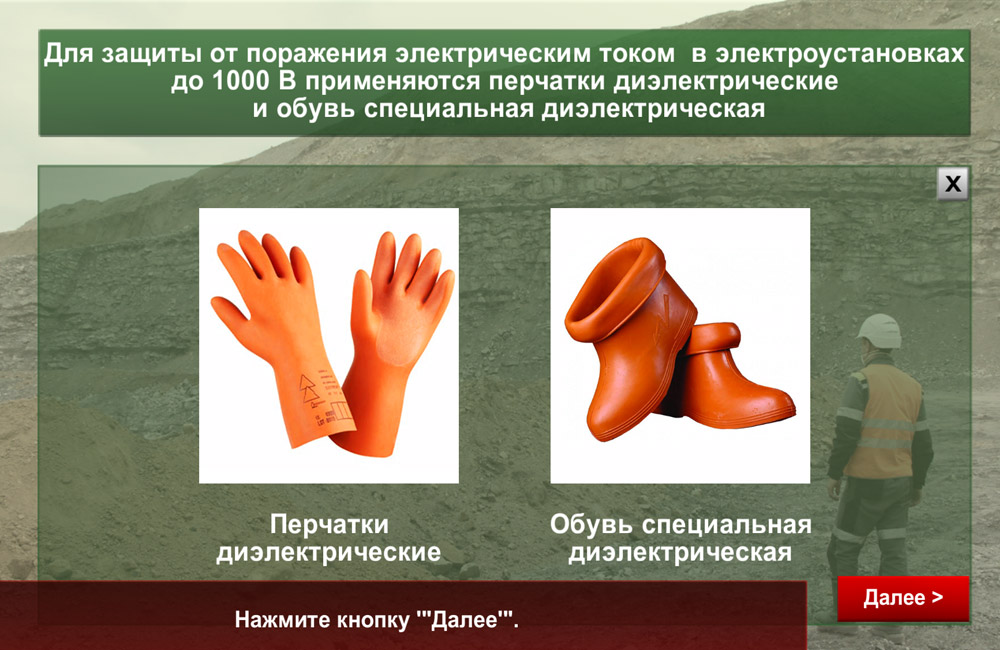 Для защиты от поражения электрическим током в электроустановках до 1000 В применяются перчатки диэлектрические и обувь специальная диэлектрическая

X

Перчатки диэлектрические

Обувь специальная диэлектрическая

Нажмите кнопку '"Далее"'.

Далее >